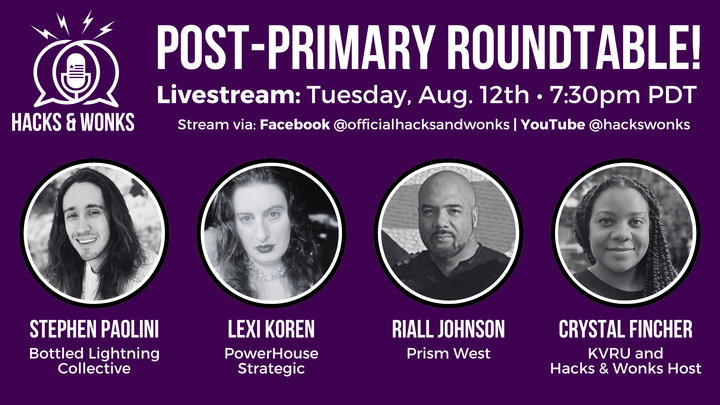 HACKS & WONKS

POST-PRIMARY ROUNDTABLE!

Livestream: Tuesday, Aug. 12th • 7:30pm PDT

Stream via: Facebook @officialhacksandwonks | YouTube @hackswonks

STEPHEN PAOLINI
Bottled Lightning Collective

LEXI KOREN
PowerHouse Strategic

RIALL JOHNSON
Prism West

CRYSTAL FINCHER
KVRU and Hacks & Wonks Host